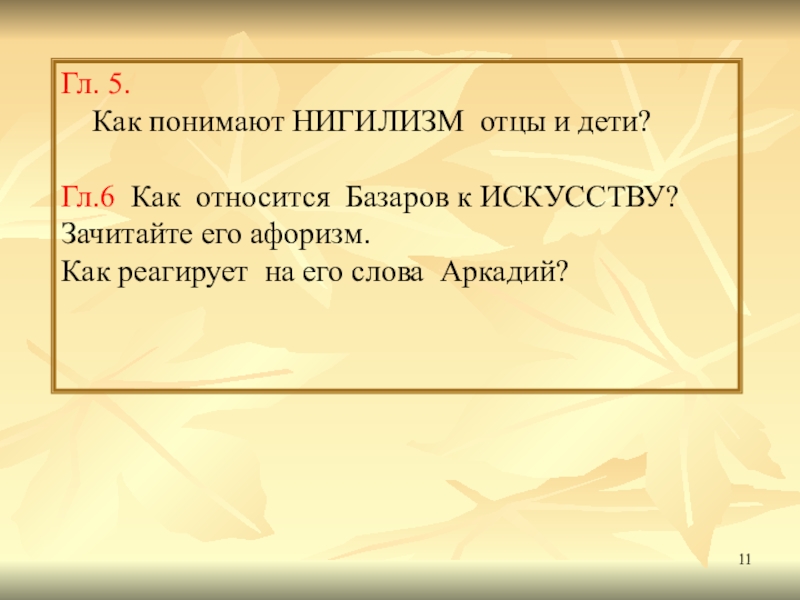 Гл. 5.
Как понимают НИГИЛИЗМ отцы и дети?

Гл.6 Как относится Базаров к ИСКУССТВУ?
Зачитайте его афоризм.
Как реагирует на его слова Аркадий?

11